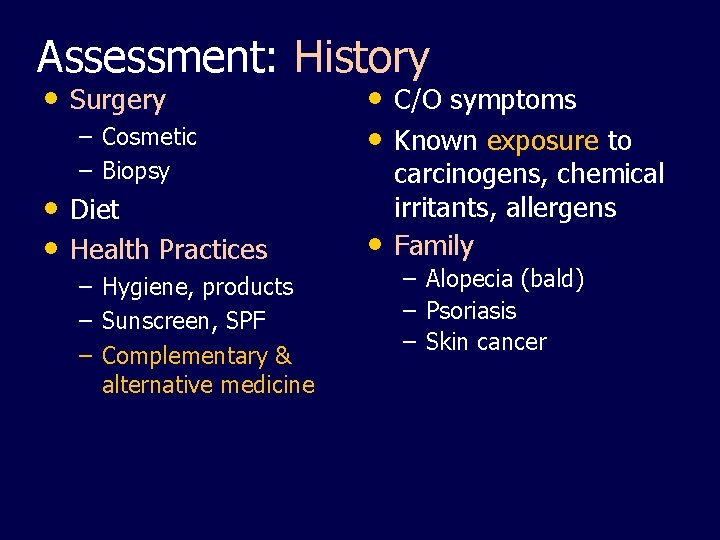 Assessment: History

• Surgery
– Cosmetic
– Biopsy
• Diet
• Health Practices
– Hygiene, products
– Sunscreen, SPF
– Complementary & alternative medicine

• C/O symptoms
• Known exposure to carcinogens, chemical irritants, allergens
• Family
– Alopecia (bald)
– Psoriasis
– Skin cancer